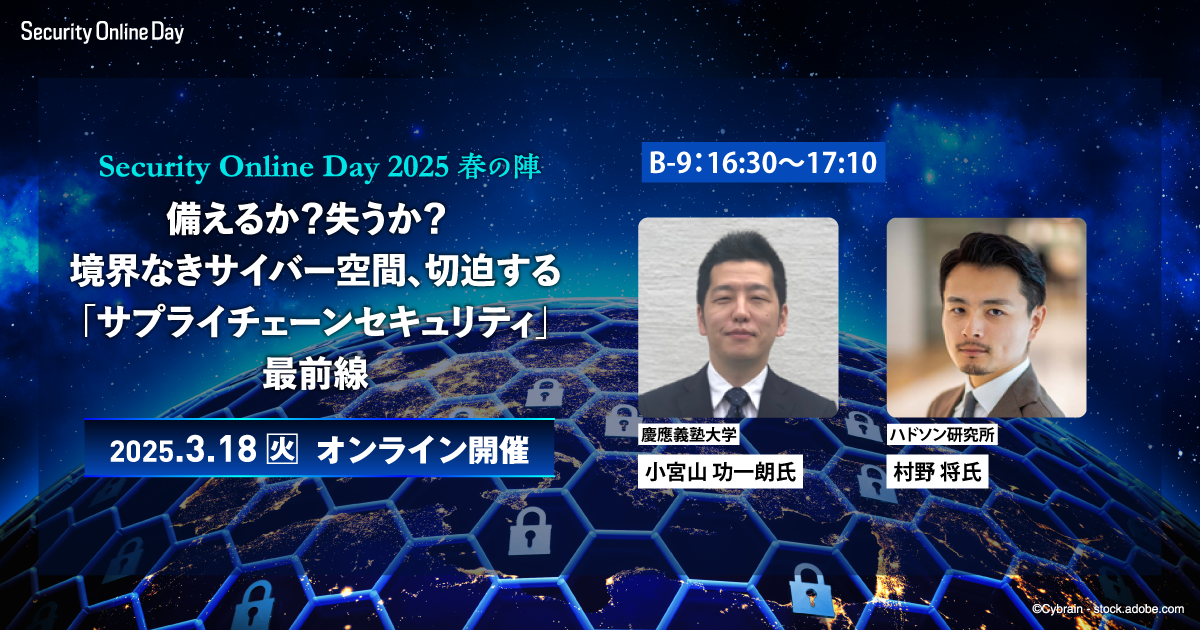 Security Online Day

Security Online Day 2025 春の陣

備えるか?失うか?
境界なきサイバー空間、切迫する
「サプライチェーンセキュリティ」
最前線

2025.3.18 火 オンライン開催

B-9：16:30～17:10

慶應義塾大学
小宮山 功一朗氏

ハドソン研究所
村野 将氏

©Cybrain - stock.adobe.com